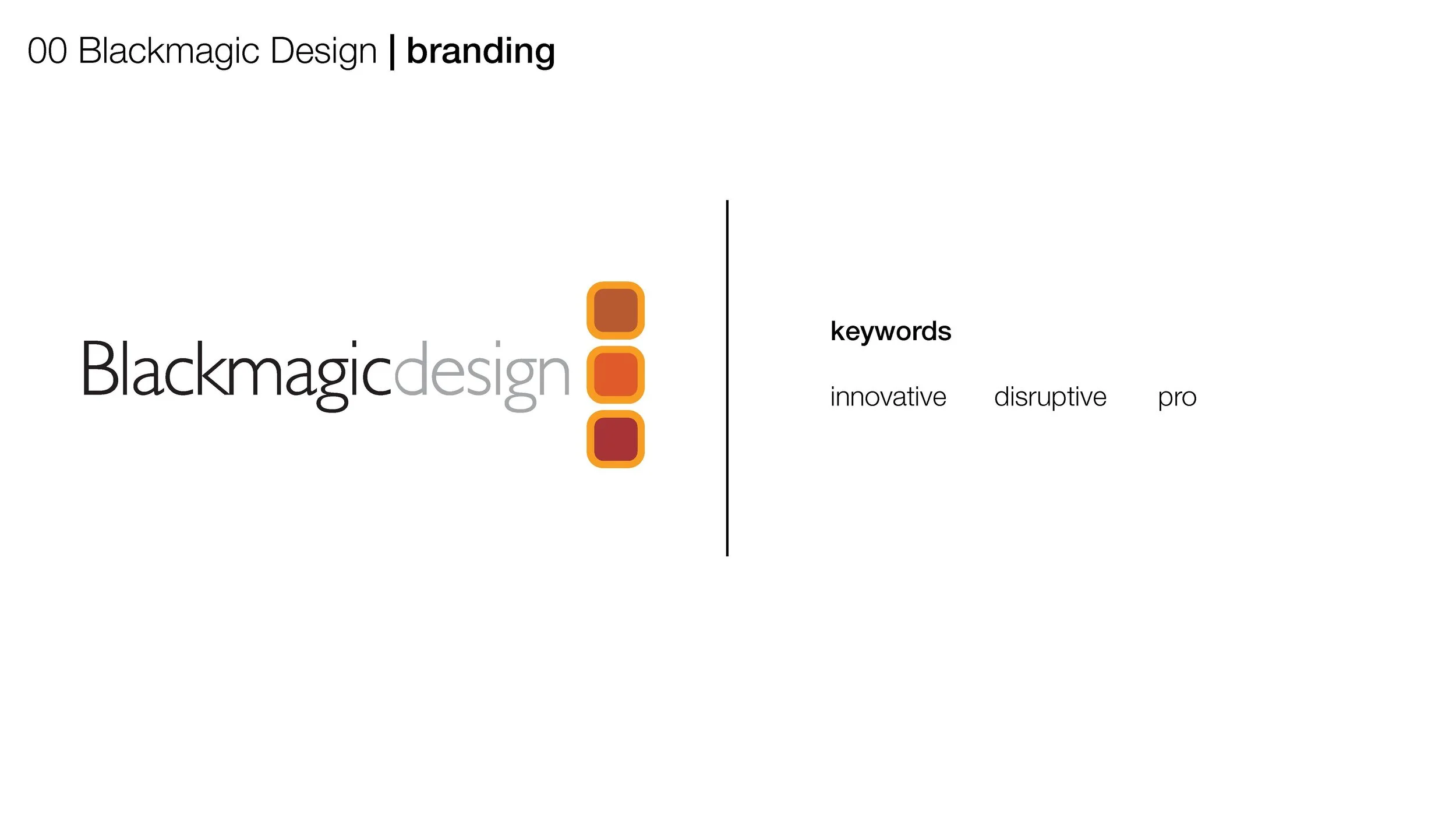 00 Blackmagic Design | branding

Blackmagicdesign

keywords

innovative disruptive pro